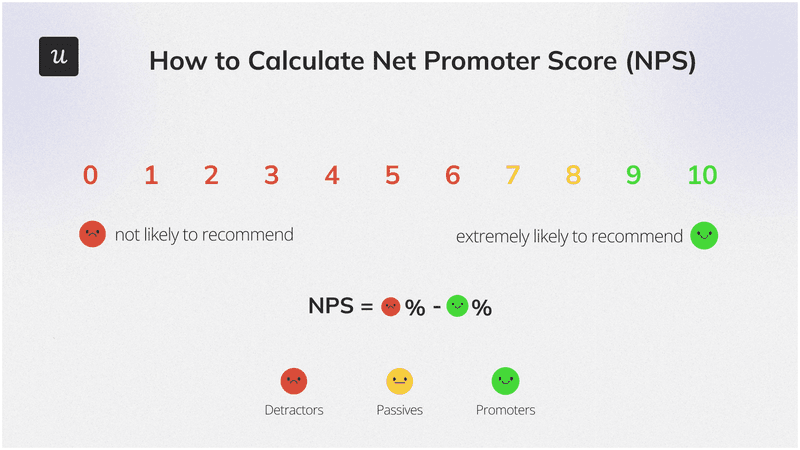 u

How to Calculate Net Promoter Score (NPS)

0 1 2 3 4 5 6 7 8 9 10

not likely to recommend

extremely likely to recommend

NPS = % - %

Detractors

Passives

Promoters